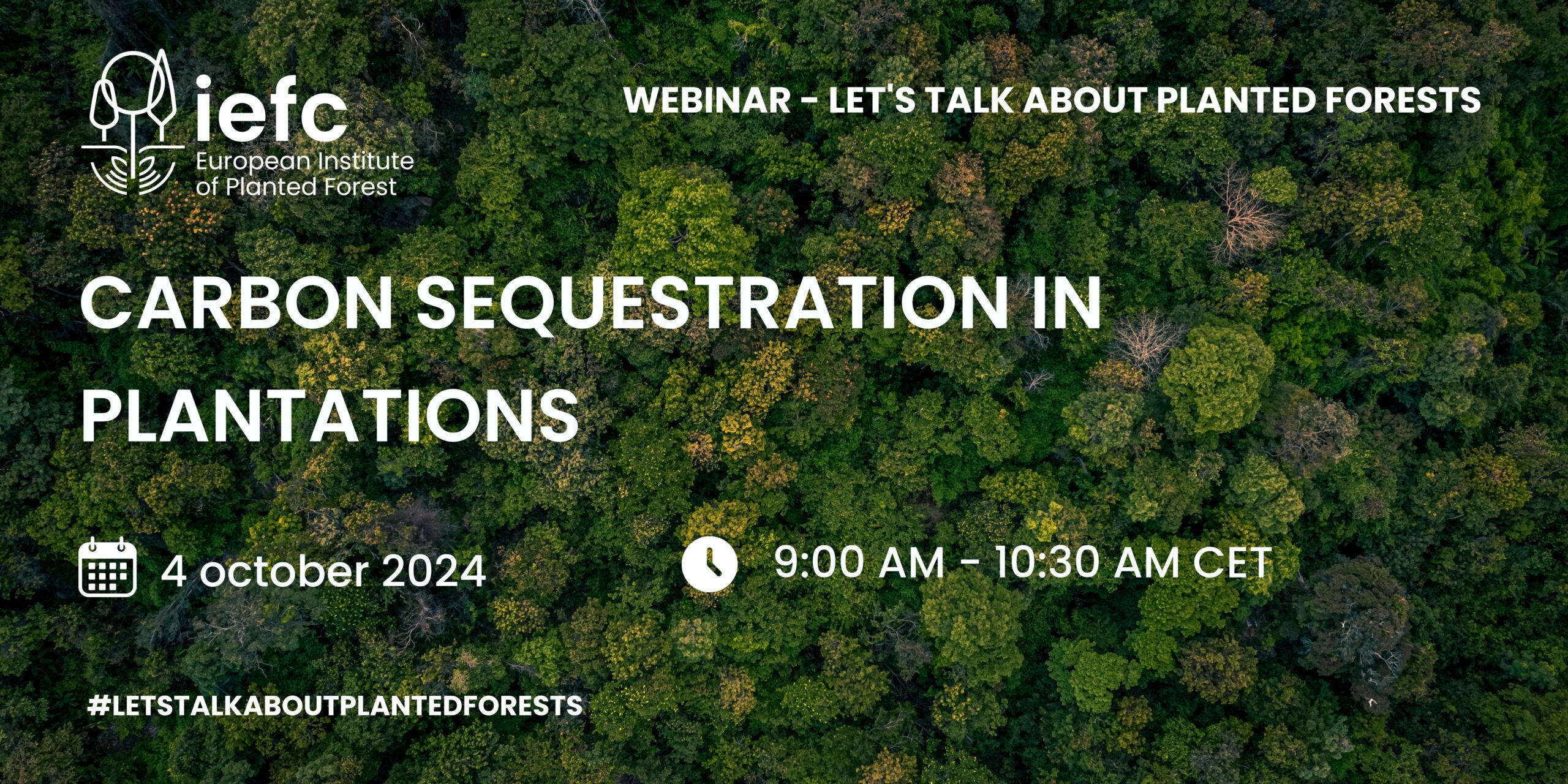 iefc
European Institute of Planted Forest

WEBINAR - LET'S TALK ABOUT PLANTED FORESTS

CARBON SEQUESTRATION IN PLANTATIONS

4 october 2024

9:00 AM - 10:30 AM CET

#LETSTALKABOUTPLANTEDFORESTS